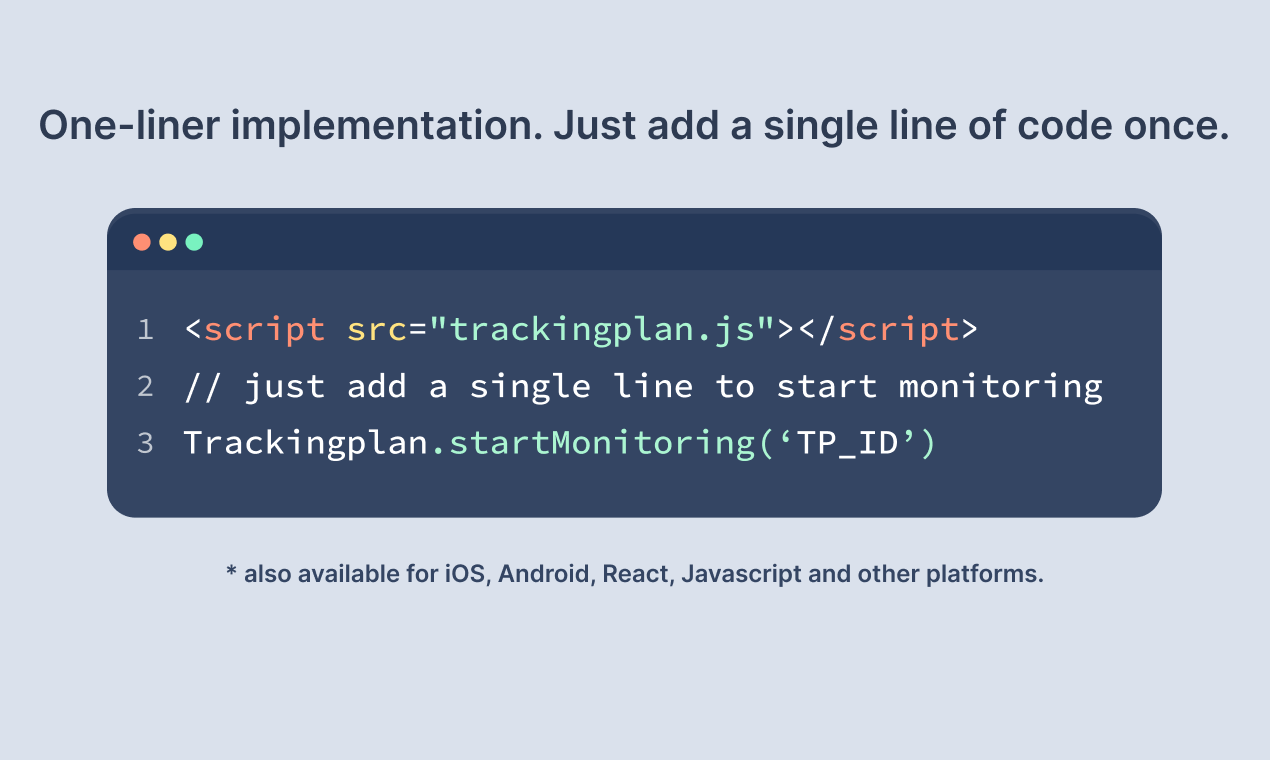 One-liner implementation. Just add a single line of code once.

1 <script src="trackingplan.js"></script>
2 // just add a single line to start monitoring
3 Trackingplan.startMonitoring(‘TP_ID’)

* also available for iOS, Android, React, Javascript and other platforms.